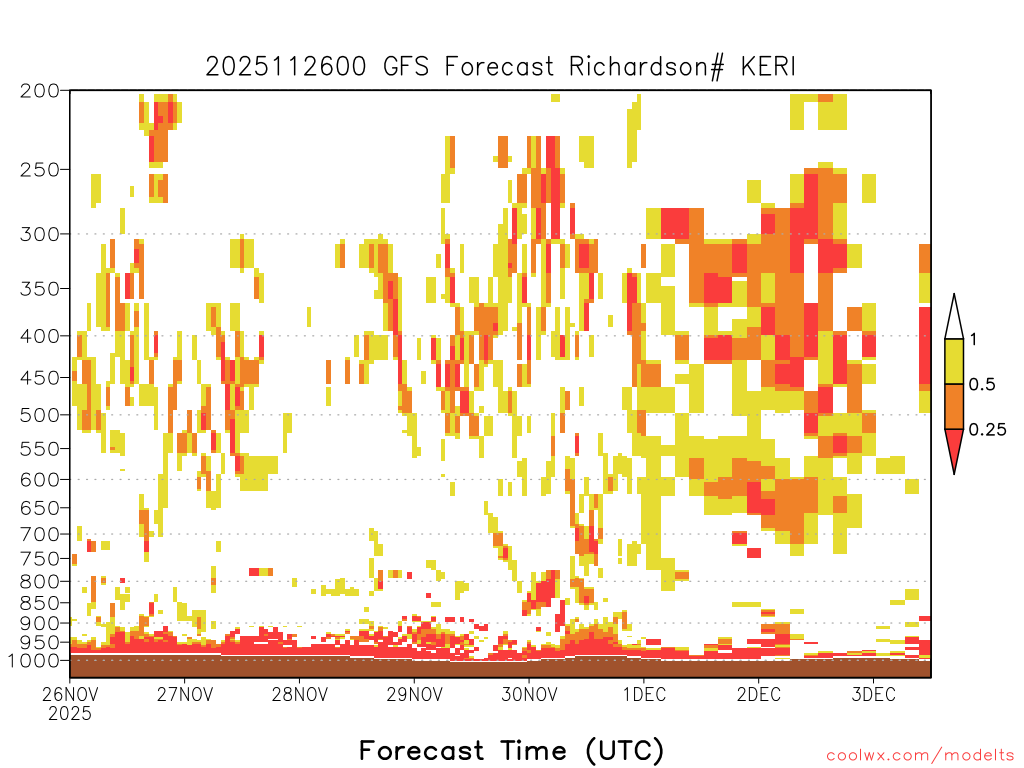 2025112600 GFS Forecast Richardson# KERI

200
250
300
350
400
450
500
550
600
650
700
750
800
850
900
950
1000

1
0.5
0.25

26NOV
2025
27NOV
28NOV
29NOV
30NOV
1DEC
2DEC
3DEC

Forecast Time (UTC)

coolwx.com/modelts